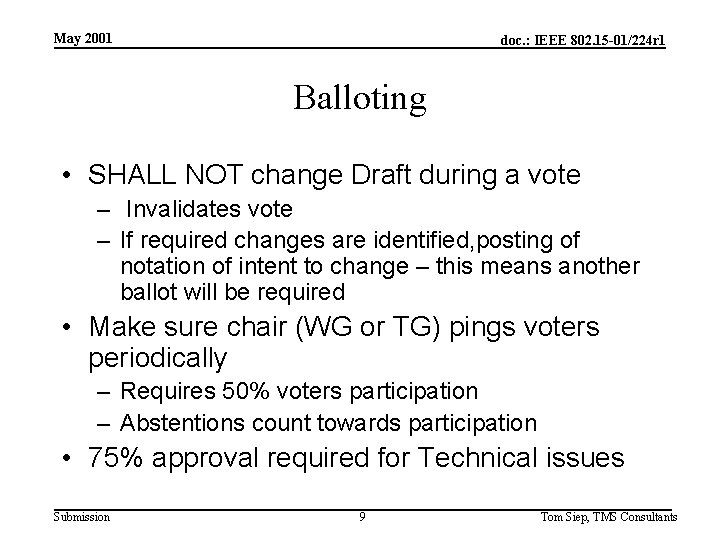 May 2001

doc.: IEEE 802.15-01/224r1

Balloting

• SHALL NOT change Draft during a vote
 – Invalidates vote
 – If required changes are identified,posting of notation of intent to change – this means another ballot will be required
• Make sure chair (WG or TG) pings voters periodically
 – Requires 50% voters participation
 – Abstentions count towards participation
• 75% approval required for Technical issues

Submission

9

Tom Siep, TMS Consultants